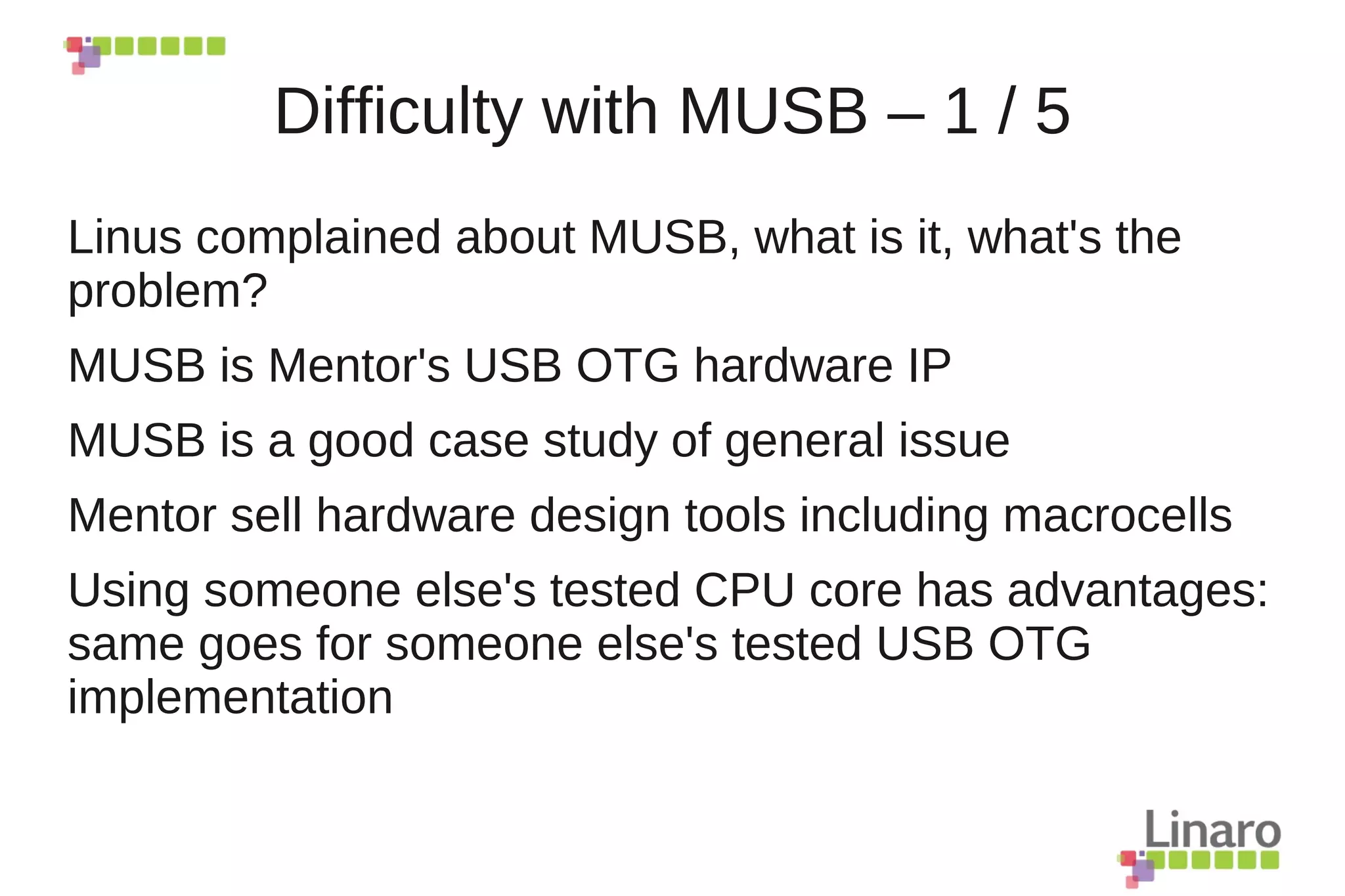 Difficulty with MUSB – 1 / 5

Linus complained about MUSB, what is it, what's the problem?

MUSB is Mentor's USB OTG hardware IP

MUSB is a good case study of general issue

Mentor sell hardware design tools including macrocells

Using someone else's tested CPU core has advantages: same goes for someone else's tested USB OTG implementation

Linaro